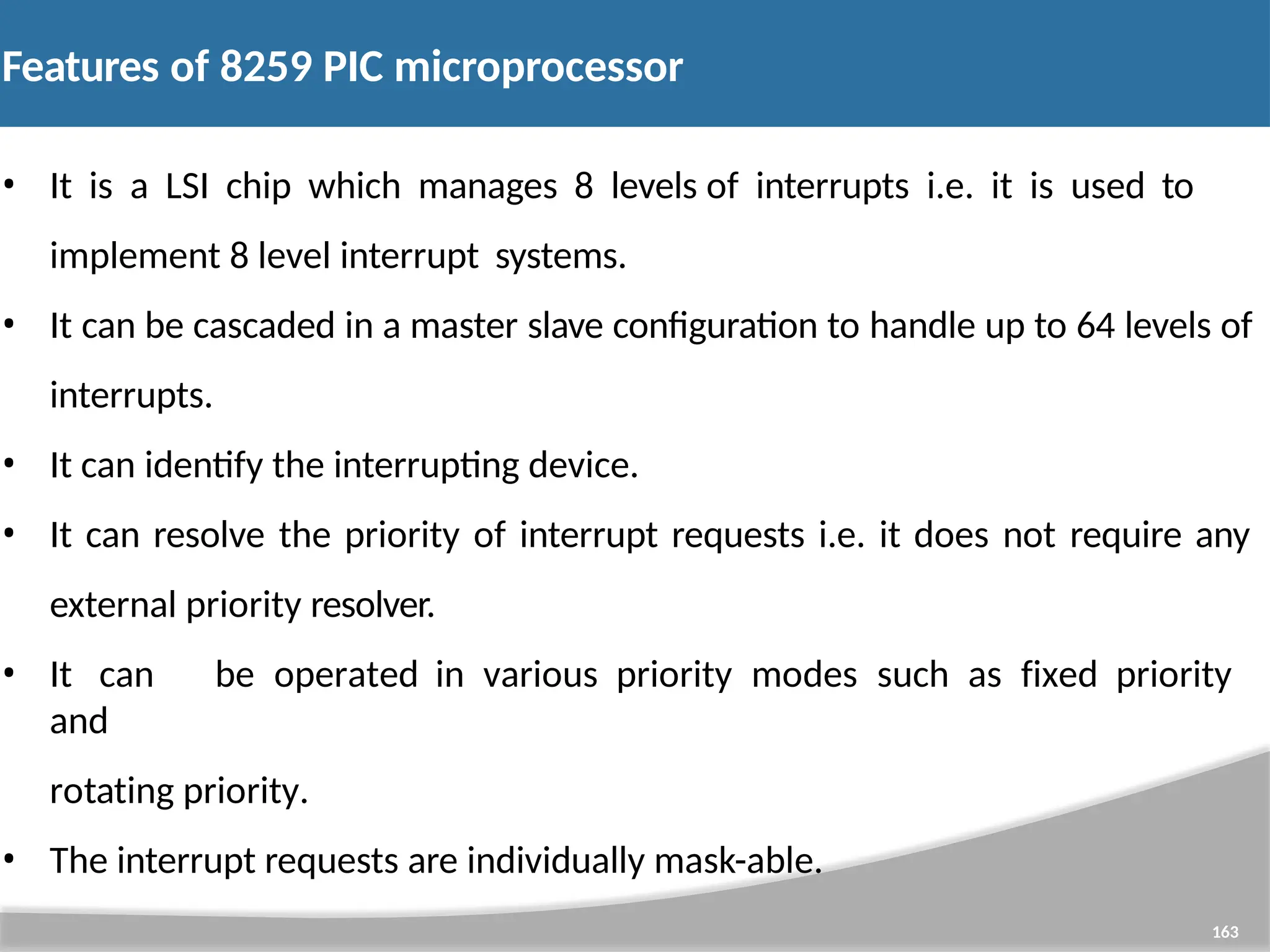 Features of 8259 PIC microprocessor

• It is a LSI chip which manages 8 levels of interrupts i.e. it is used to implement 8 level interrupt systems.

• It can be cascaded in a master slave configuration to handle up to 64 levels of interrupts.

• It can identify the interrupting device.

• It can resolve the priority of interrupt requests i.e. it does not require any external priority resolver.

• It can be operated in various priority modes such as fixed priority and

rotating priority.

• The interrupt requests are individually mask-able.

163